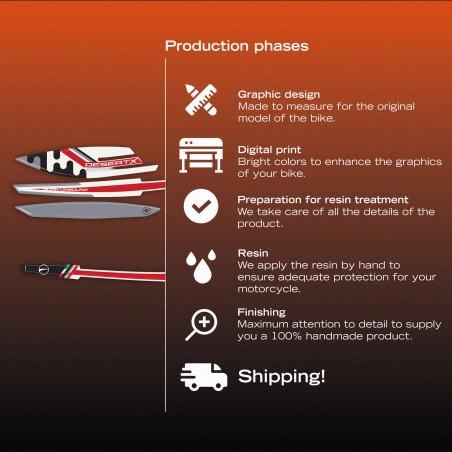 Production phases

DESERTX

Graphic design
Made to measure for the original model of the bike.

Digital print
Bright colors to enhance the graphics of your bike.

Preparation for resin treatment
We take care of all the details of the product.

Resin
We apply the resin by hand to ensure adequate protection for your motorcycle.

Finishing
Maximum attention to detail to supply you a 100% handmade product.

Shipping!